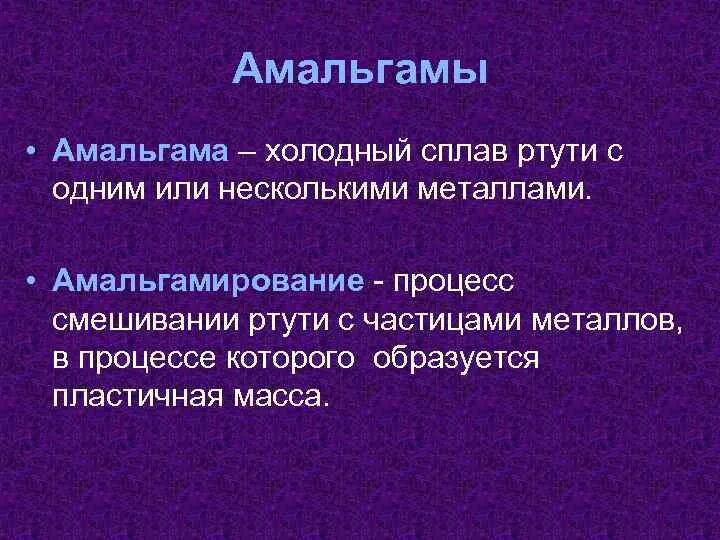 Амальгамы

• Амальгама – холодный сплав ртути с одним или несколькими металлами.

• Амальгамирование - процесс смешивании ртути с частицами металлов, в процессе которого образуется пластичная масса.